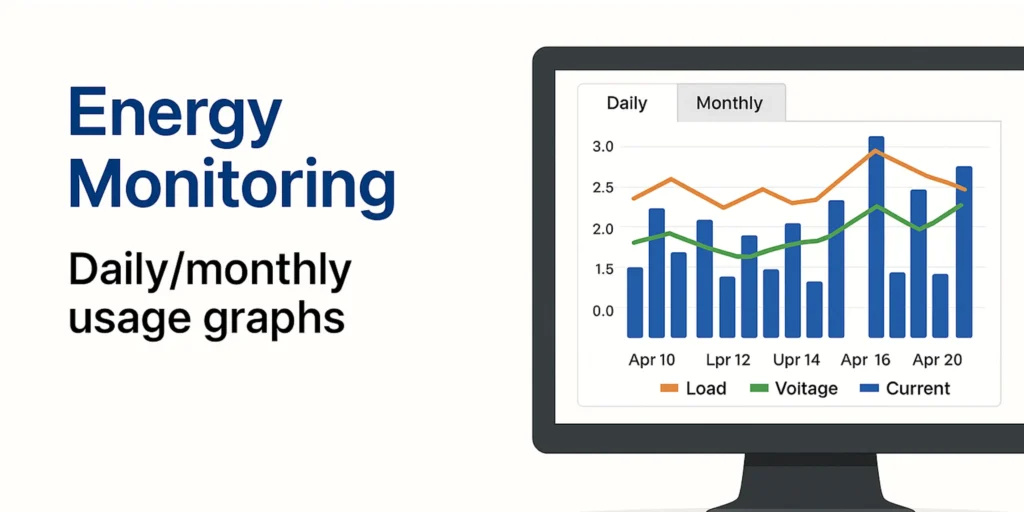 Energy Monitoring

Daily/monthly usage graphs

Daily
Monthly

3.0
2.5
2.0
1.5
0.0

Apr 10
Lpr 12
Upr 14
Apr 16
Apr 20

Load
Voitage
Current